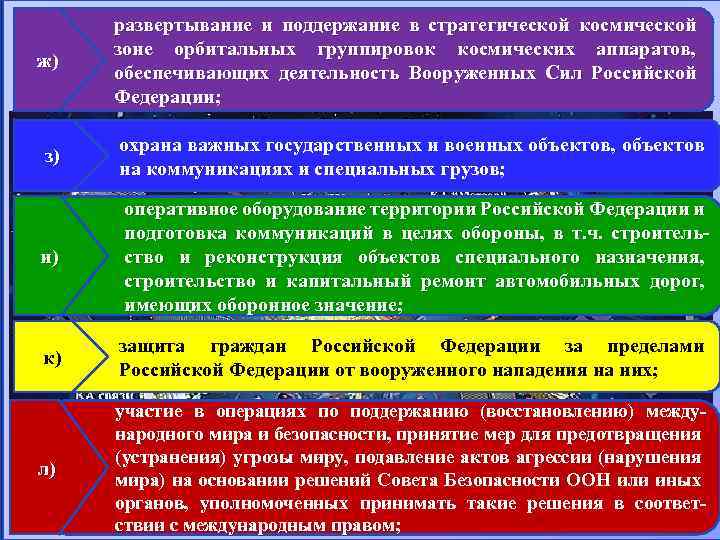 ж)

развертывание и поддержание в стратегической космической зоне орбитальных группировок космических аппаратов, обеспечивающих деятельность Вооруженных Сил Российской Федерации;

з)

охрана важных государственных и военных объектов, объектов на коммуникациях и специальных грузов;

и)

оперативное оборудование территории Российской Федерации и подготовка коммуникаций в целях обороны, в т.ч. строительство и реконструкция объектов специального назначения, строительство и капитальный ремонт автомобильных дорог, имеющих оборонное значение;

к)

защита граждан Российской Федерации за пределами Российской Федерации от вооруженного нападения на них;

КА связи

л)

участие в операциях по поддержанию (восстановлению) международного мира и безопасности, принятие мер для предотвращения (устранения) угрозы миру, подавление актов агрессии (нарушения мира) на основании решений Совета Безопасности ООН или иных органов, уполномоченных принимать такие решения в соответствии с международным правом;